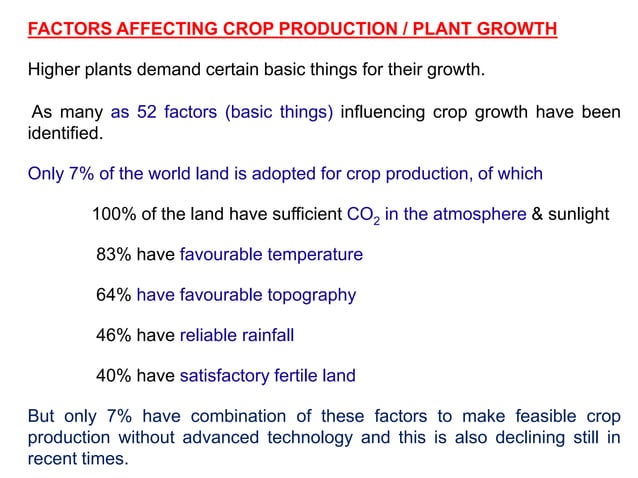 FACTORS AFFECTING CROP PRODUCTION / PLANT GROWTH

Higher plants demand certain basic things for their growth.

As many as 52 factors (basic things) influencing crop growth have been identified.

Only 7% of the world land is adopted for crop production, of which

100% of the land have sufficient $CO_2$ in the atmosphere & sunlight

83% have favourable temperature

64% have favourable topography

46% have reliable rainfall

40% have satisfactory fertile land

But only 7% have combination of these factors to make feasible crop production without advanced technology and this is also declining still in recent times.